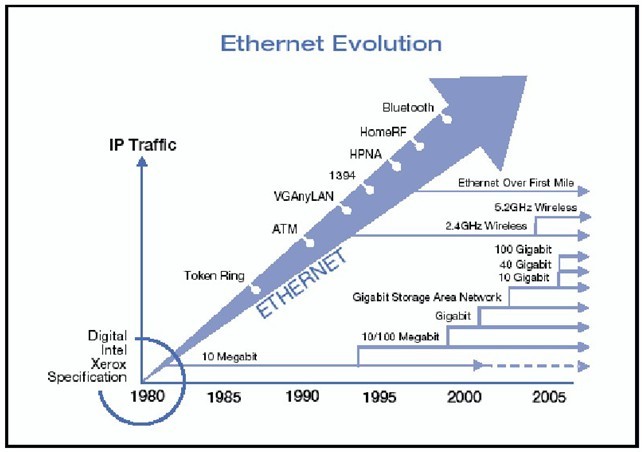 Ethernet Evolution

IP Traffic

Bluetooth
HomeRF
HPNA
1394
VGAnyLAN
ATM
Token Ring
ETHERNET

Ethernet Over First Mile
5.2GHz Wireless
2.4GHz Wireless
100 Gigabit
40 Gigabit
10 Gigabit
Gigabit Storage Area Network
Gigabit
10/100 Megabit
10 Megabit

Digital Intel Xerox Specification

1980 1985 1990 1995 2000 2005